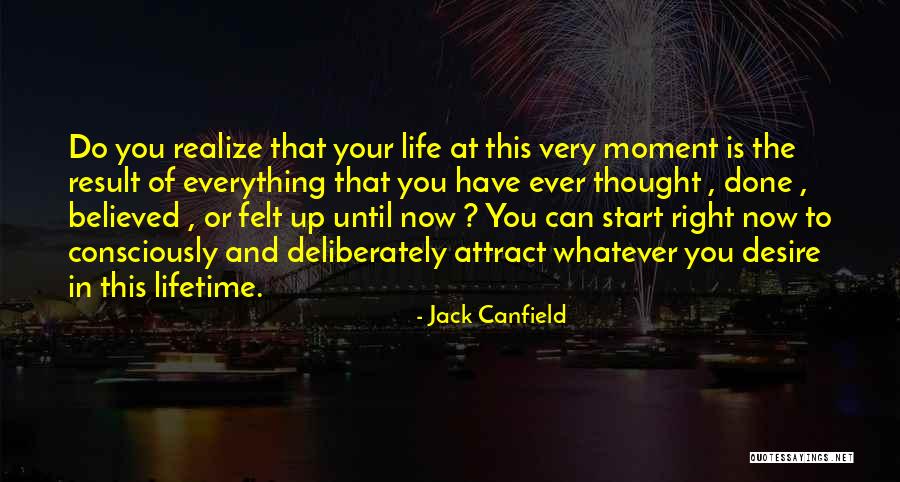 Do you realize that your life at this very moment is the result of everything that you have ever thought , done , believed , or felt up until now ? You can start right now to consciously and deliberately attract whatever you desire in this lifetime.

- Jack Canfield

QUOTESSAYINGS.NET